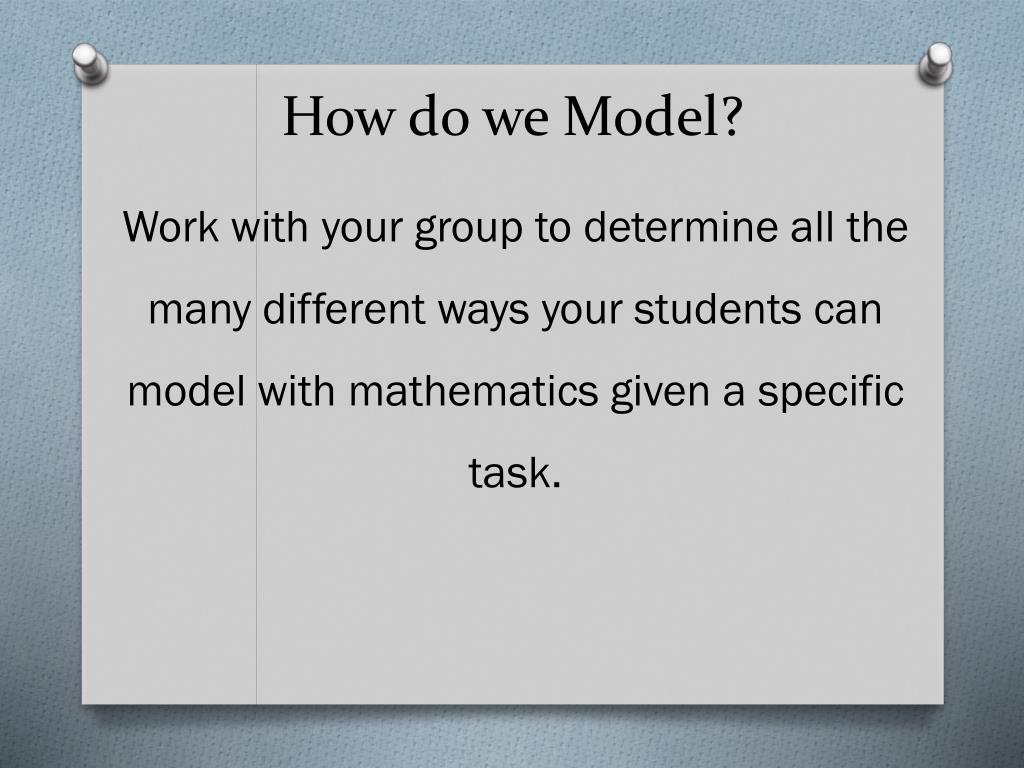 How do we Model?

Work with your group to determine all the many different ways your students can model with mathematics given a specific task.